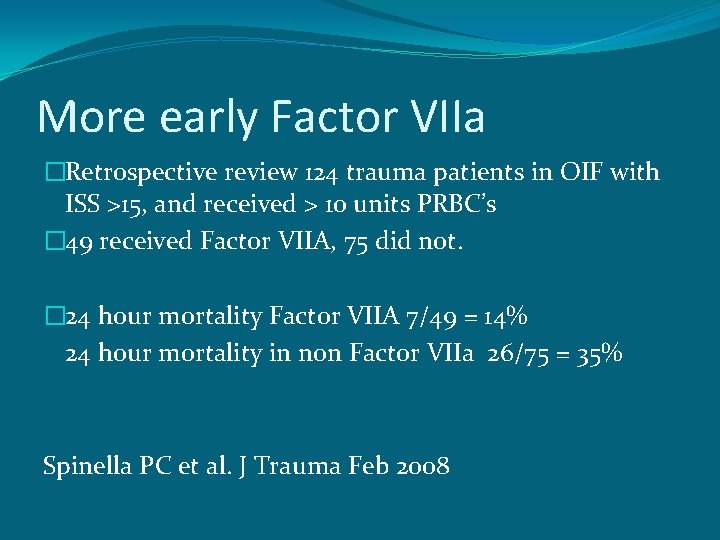 More early Factor VIIa

□Retrospective review 124 trauma patients in OIF with ISS >15, and received > 10 units PRBC's

□49 received Factor VIIA, 75 did not.

□24 hour mortality Factor VIIA 7/49 = 14%
24 hour mortality in non Factor VIIa 26/75 = 35%

Spinella PC et al. J Trauma Feb 2008